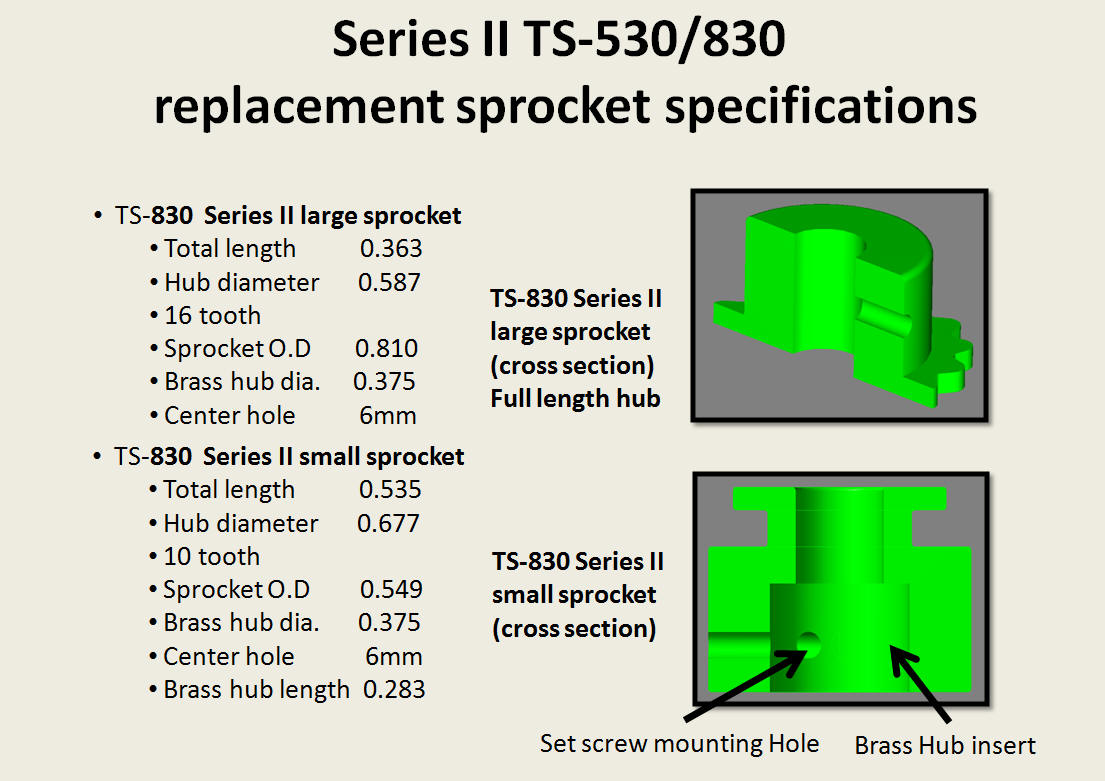 Series II TS-530/830
replacement sprocket specifications

• TS-830 Series II large sprocket
 • Total length 0.363
 • Hub diameter 0.587
 • 16 tooth
 • Sprocket O.D 0.810
 • Brass hub dia. 0.375
 • Center hole 6mm
• TS-830 Series II small sprocket
 • Total length 0.535
 • Hub diameter 0.677
 • 10 tooth
 • Sprocket O.D 0.549
 • Brass hub dia. 0.375
 • Center hole 6mm
 • Brass hub length 0.283

TS-830 Series II large sprocket (cross section) Full length hub

TS-830 Series II small sprocket (cross section)

Set screw mounting Hole

Brass Hub insert